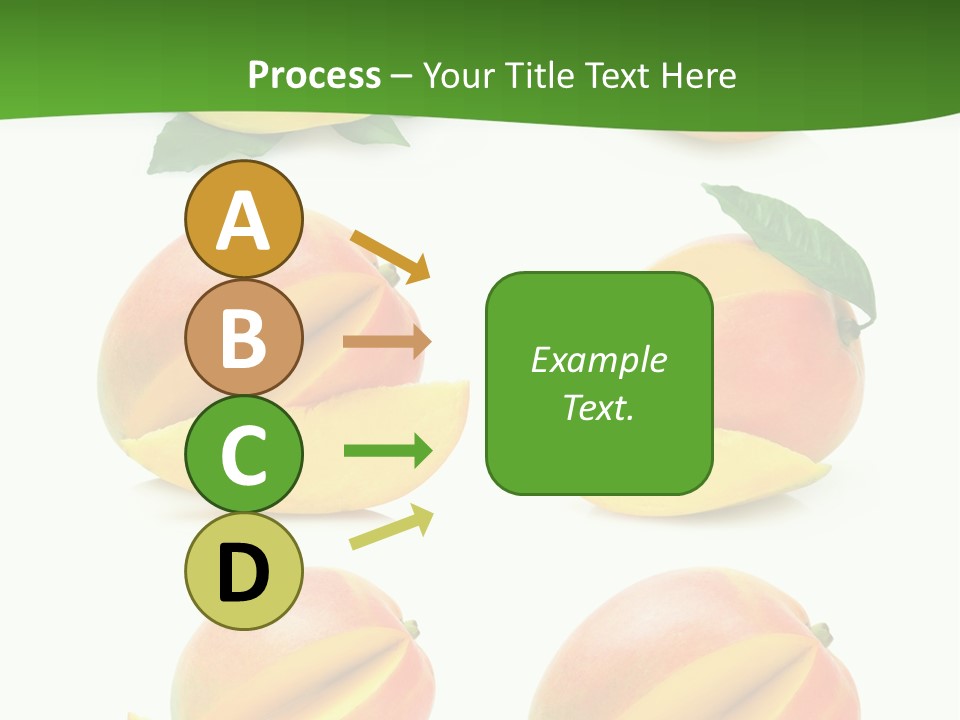 Process – Your Title Text Here

A

B

C

D

Example Text.